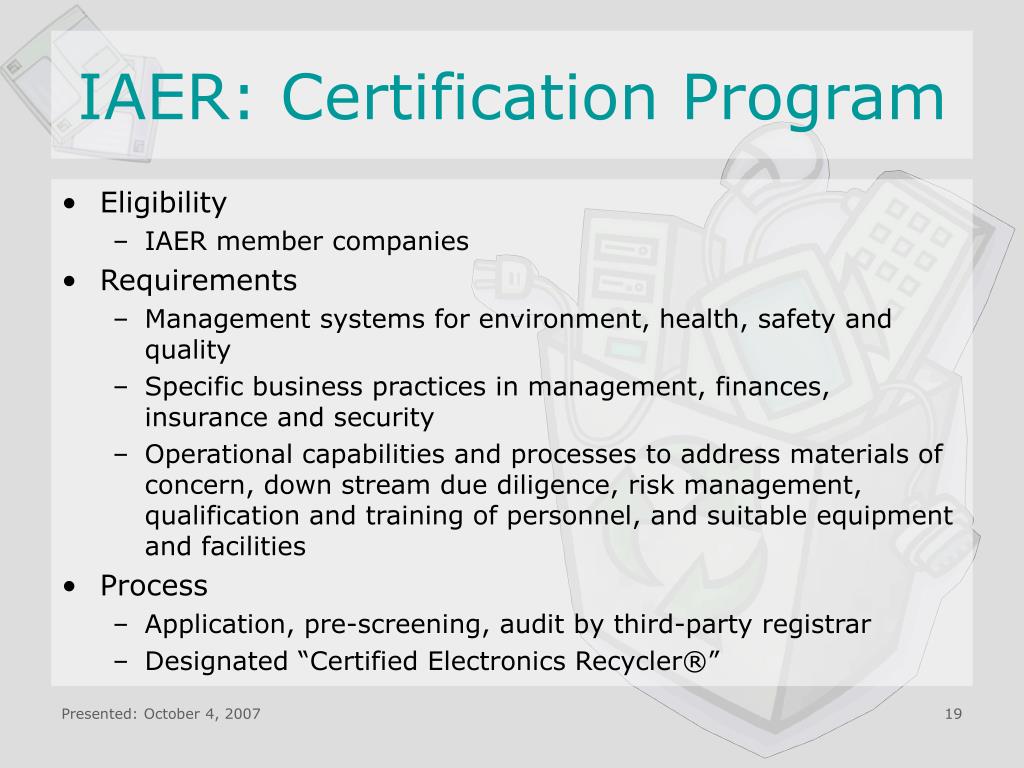 IAER: Certification Program

• Eligibility
  – IAER member companies
• Requirements
  – Management systems for environment, health, safety and quality
  – Specific business practices in management, finances, insurance and security
  – Operational capabilities and processes to address materials of concern, down stream due diligence, risk management, qualification and training of personnel, and suitable equipment and facilities
• Process
  – Application, pre-screening, audit by third-party registrar
  – Designated “Certified Electronics Recycler®”

Presented: October 4, 2007

19